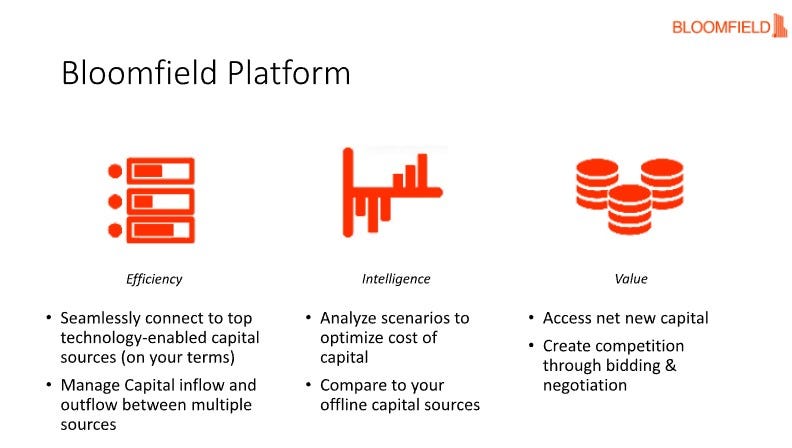 BLOOMFIELD

Bloomfield Platform

Efficiency

• Seamlessly connect to top technology-enabled capital sources (on your terms)
• Manage Capital inflow and outflow between multiple sources

Intelligence

• Analyze scenarios to optimize cost of capital
• Compare to your offline capital sources

Value

• Access net new capital
• Create competition through bidding & negotiation